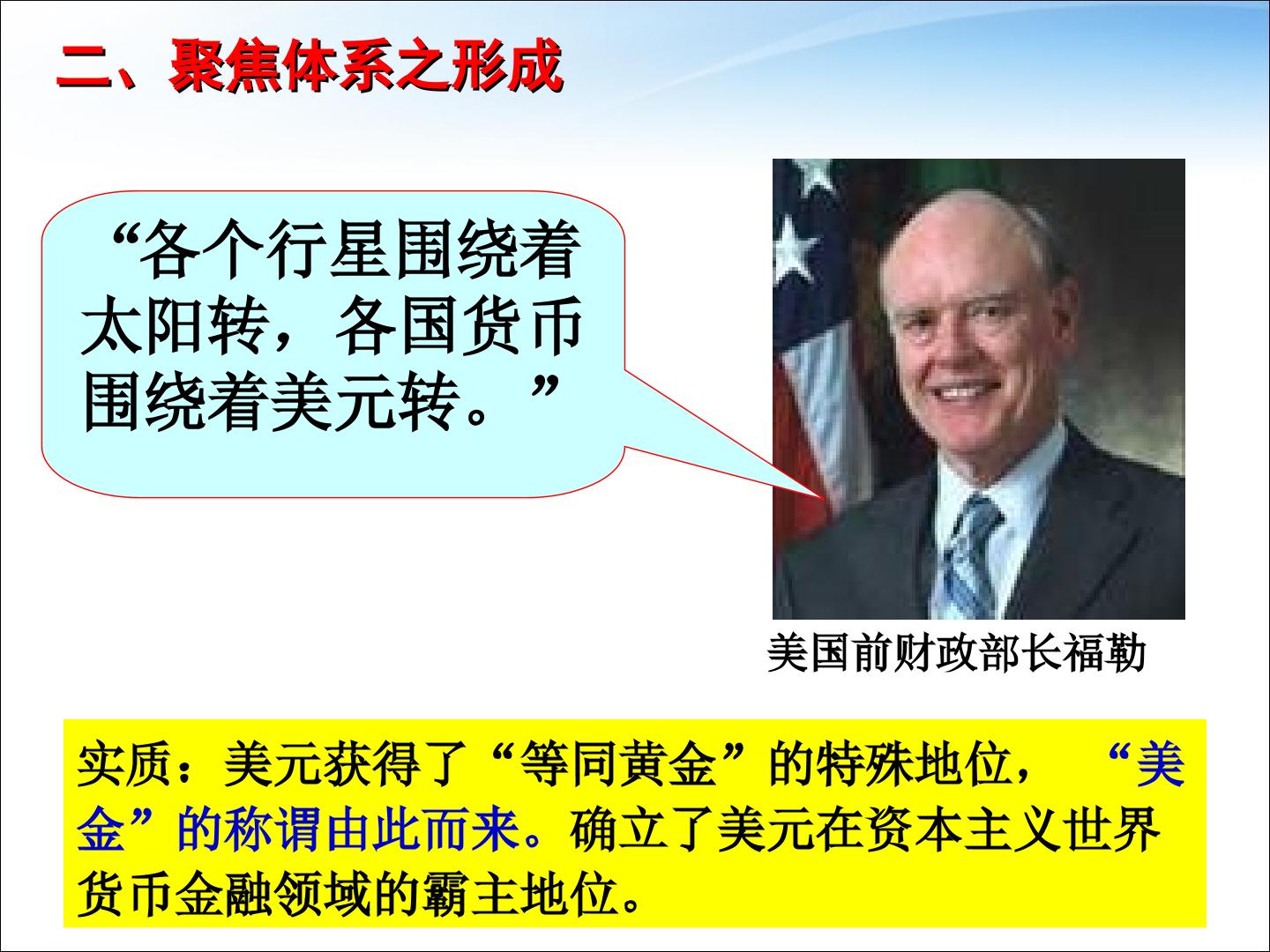 二、聚焦体系之形成

“各个行星围绕着太阳转，各国货币围绕着美元转。”

美国前财政部长福勒

实质：美元获得了“等同黄金”的特殊地位，“美金”的称谓由此而来。确立了美元在资本主义世界货币金融领域的霸主地位。